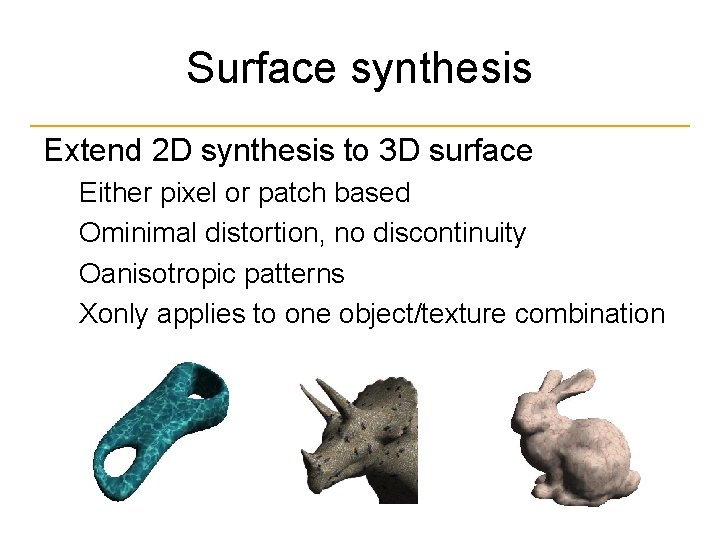 Surface synthesis

Extend 2D synthesis to 3D surface

Either pixel or patch based

Ominimal distortion, no discontinuity

Oanisotropic patterns

Xonly applies to one object/texture combination